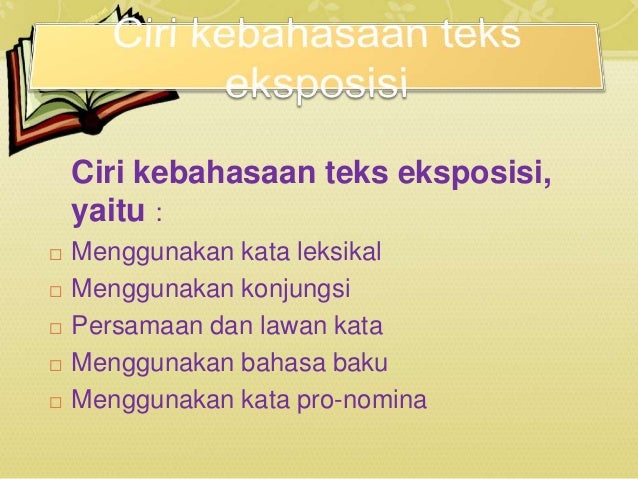 Ciri kebahasaan teks eksposisi

Ciri kebahasaan teks eksposisi, yaitu :

□ Menggunakan kata leksikal
□ Menggunakan konjungsi
□ Persamaan dan lawan kata
□ Menggunakan bahasa baku
□ Menggunakan kata pro-nomina